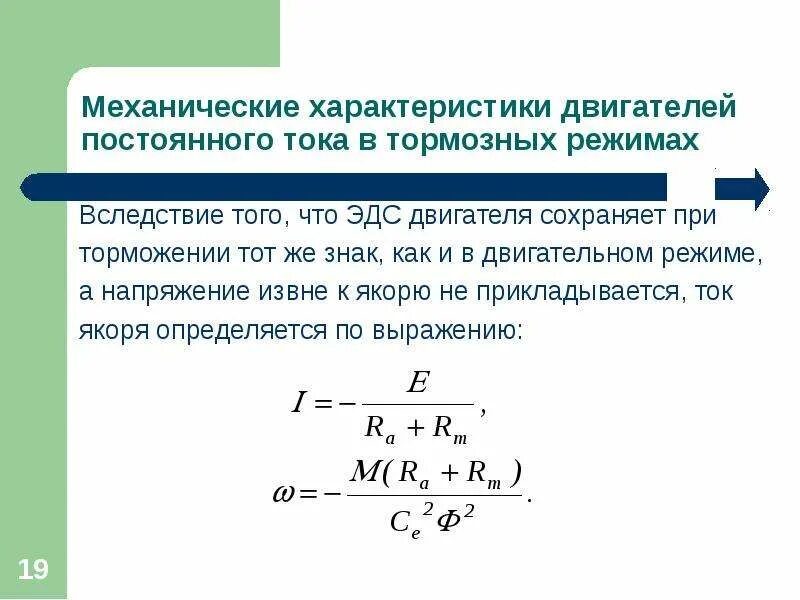 Механические характеристики двигателей постоянного тока в тормозных режимах

Вследствие того, что ЭДС двигателя сохраняет при торможении тот же знак, как и в двигательном режиме, а напряжение извне к якорю не прикладывается, ток якоря определяется по выражению:

$I = -\frac{E}{R_a + R_m},$

$\omega = -\frac{M(R_a + R_m)}{C_e^2 \Phi^2}.$

19